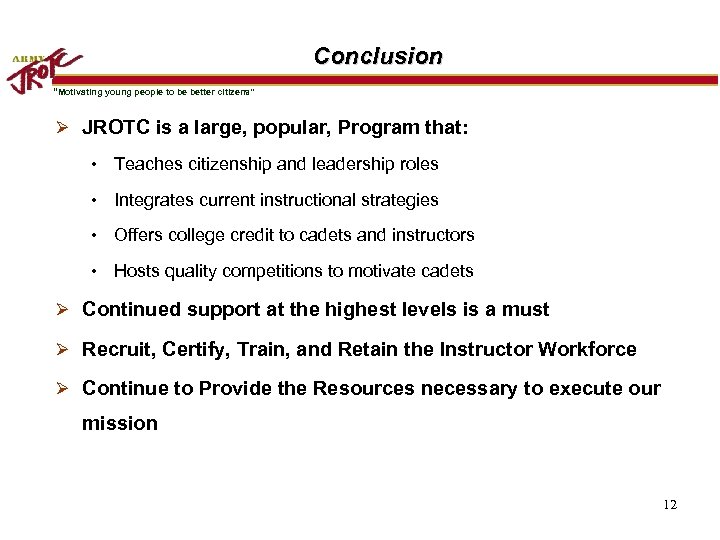 ARMY JROTC

Conclusion

"Motivating young people to be better citizens"

➢ JROTC is a large, popular, Program that:

• Teaches citizenship and leadership roles

• Integrates current instructional strategies

• Offers college credit to cadets and instructors

• Hosts quality competitions to motivate cadets

➢ Continued support at the highest levels is a must

➢ Recruit, Certify, Train, and Retain the Instructor Workforce

➢ Continue to Provide the Resources necessary to execute our mission

12